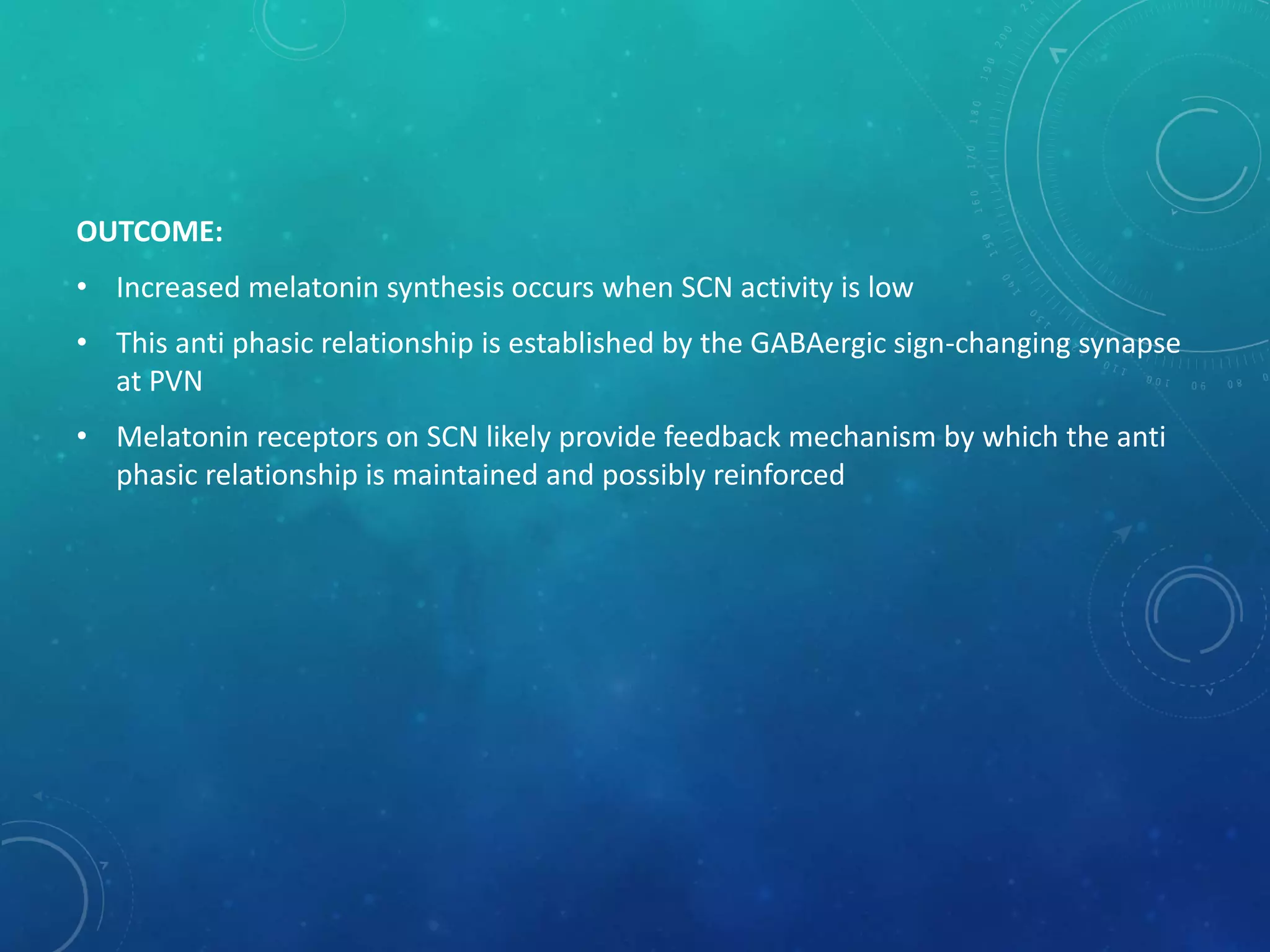 OUTCOME:

• Increased melatonin synthesis occurs when SCN activity is low

• This anti phasic relationship is established by the GABAergic sign-changing synapse at PVN

• Melatonin receptors on SCN likely provide feedback mechanism by which the anti phasic relationship is maintained and possibly reinforced